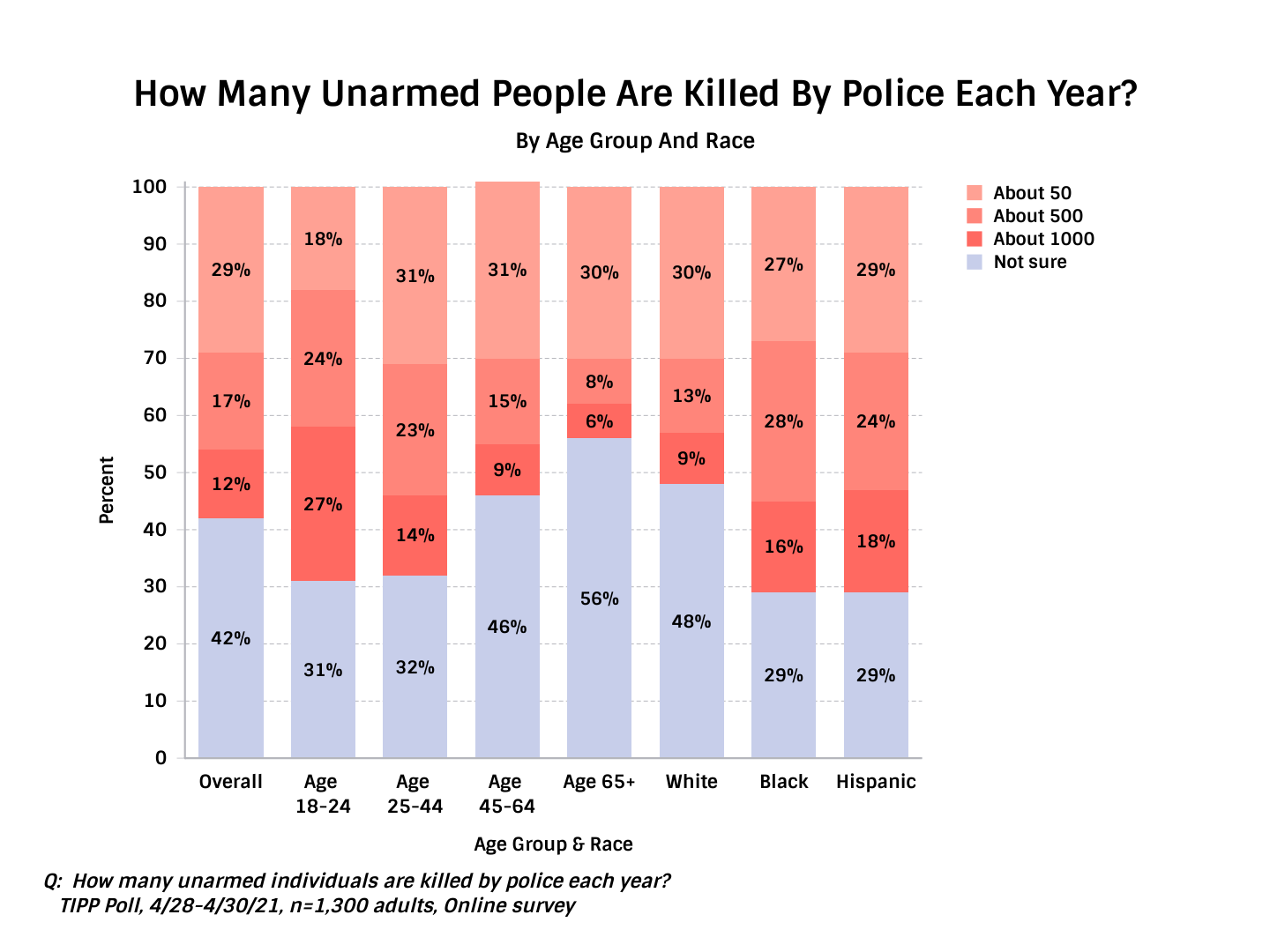 How Many Unarmed People Are Killed By Police Each Year?

By Age Group And Race

About 50
About 500
About 1000
Not sure

Percent

100
90
80
70
60
50
40
30
20
10
0

| | Overall | Age 18-24 | Age 25-44 | Age 45-64 | Age 65+ | White | Black | Hispanic |
|---|---|---|---|---|---|---|---|---|
| About 50 | 29% | 18% | 31% | 31% | 30% | 30% | 27% | 29% |
| About 500 | 17% | 24% | 23% | 15% | 8% | 13% | 28% | 24% |
| About 1000 | 12% | 27% | 14% | 9% | 6% | 9% | 16% | 18% |
| Not sure | 42% | 31% | 32% | 46% | 56% | 48% | 29% | 29% |

Age Group & Race

Q: How many unarmed individuals are killed by police each year?
TIPP Poll, 4/28-4/30/21, n=1,300 adults, Online survey